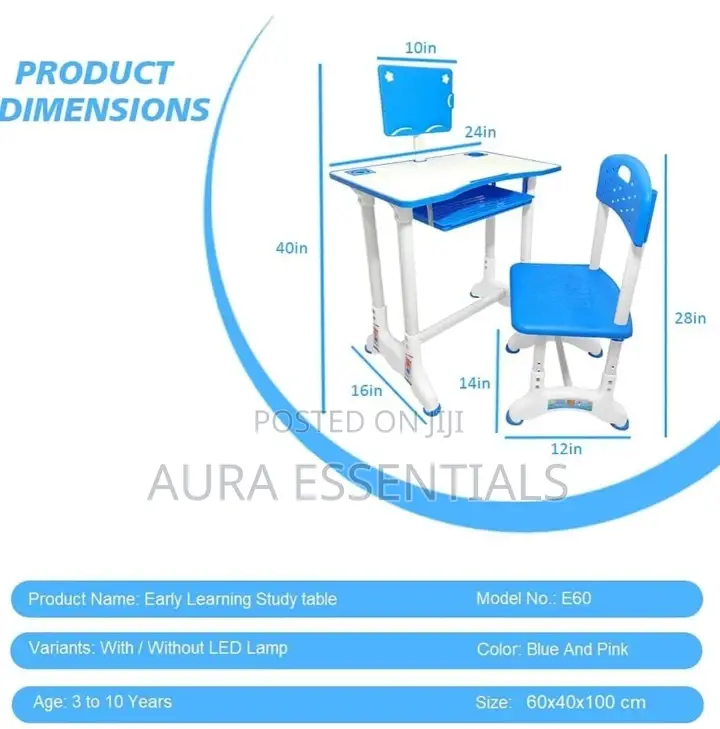 PRODUCT DIMENSIONS

10in

24in

40in

28in

16in

14in

12in

POSTED ON JIJI

AURA ESSENTIALS

Product Name: Early Learning Study table

Model No.: E60

Variants: With / Without LED Lamp

Color: Blue And Pink

Age: 3 to 10 Years

Size: 60x40x100 cm